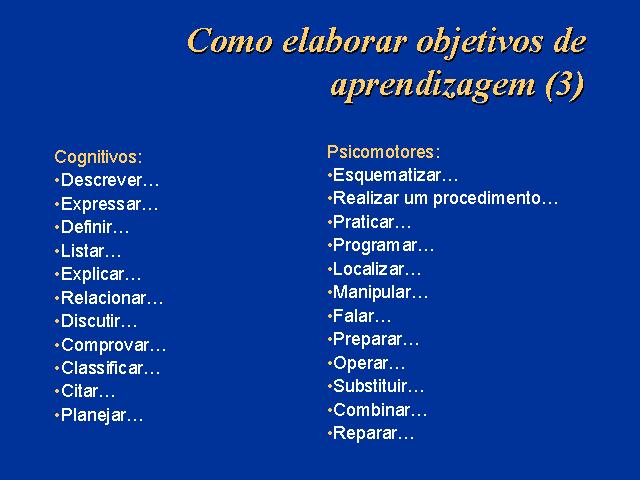 Como elaborar objetivos de aprendizagem (3)

Cognitivos:
•Descrever…
•Expressar…
•Definir…
•Listar…
•Explicar…
•Relacionar…
•Discutir…
•Comprovar…
•Classificar…
•Citar…
•Planejar…

Psicomotores:
•Esquematizar…
•Realizar um procedimento…
•Praticar…
•Programar…
•Localizar…
•Manipular…
•Falar…
•Preparar…
•Operar…
•Substituir…
•Combinar…
•Reparar…